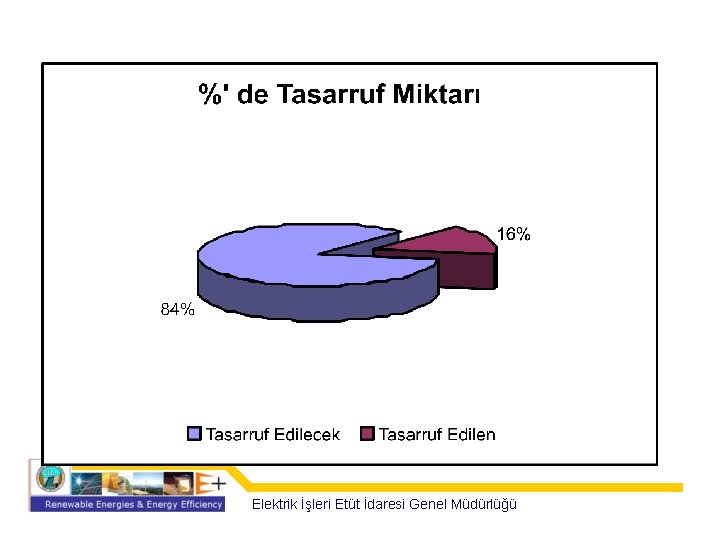 %' de Tasarruf Miktarı

16%

84%

Tasarruf Edilecek
Tasarruf Edilen

E+

Renewable Energies & Energy Efficiency

Elektrik İşleri Etüt İdaresi Genel Müdürlüğü